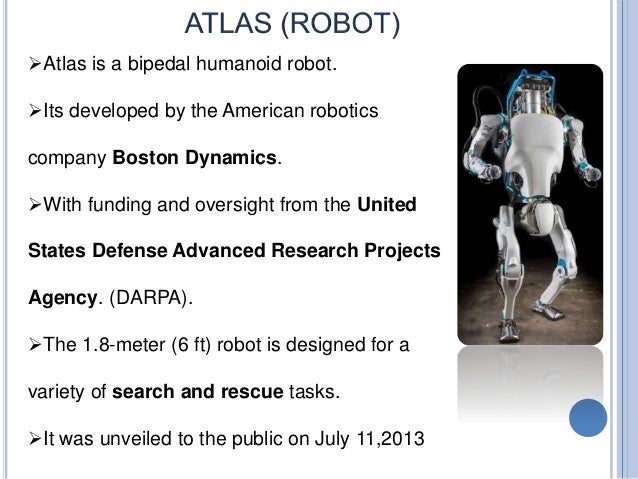 ATLAS (ROBOT)

➢Atlas is a bipedal humanoid robot.

➢Its developed by the American robotics company Boston Dynamics.

➢With funding and oversight from the United States Defense Advanced Research Projects Agency. (DARPA).

➢The 1.8-meter (6 ft) robot is designed for a variety of search and rescue tasks.

➢It was unveiled to the public on July 11,2013